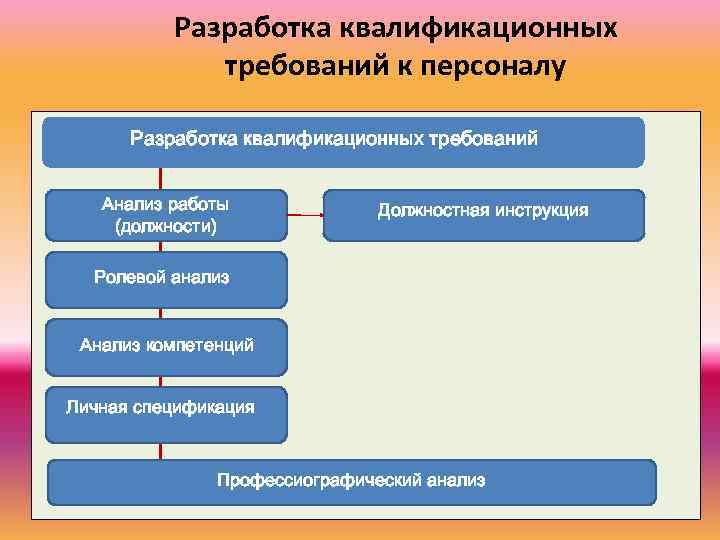 Разработка квалификационных требований к персоналу

Разработка квалификационных требований

Анализ работы (должности)

Должностная инструкция

Ролевой анализ

Анализ компетенций

Личная спецификация

Профессиографический анализ